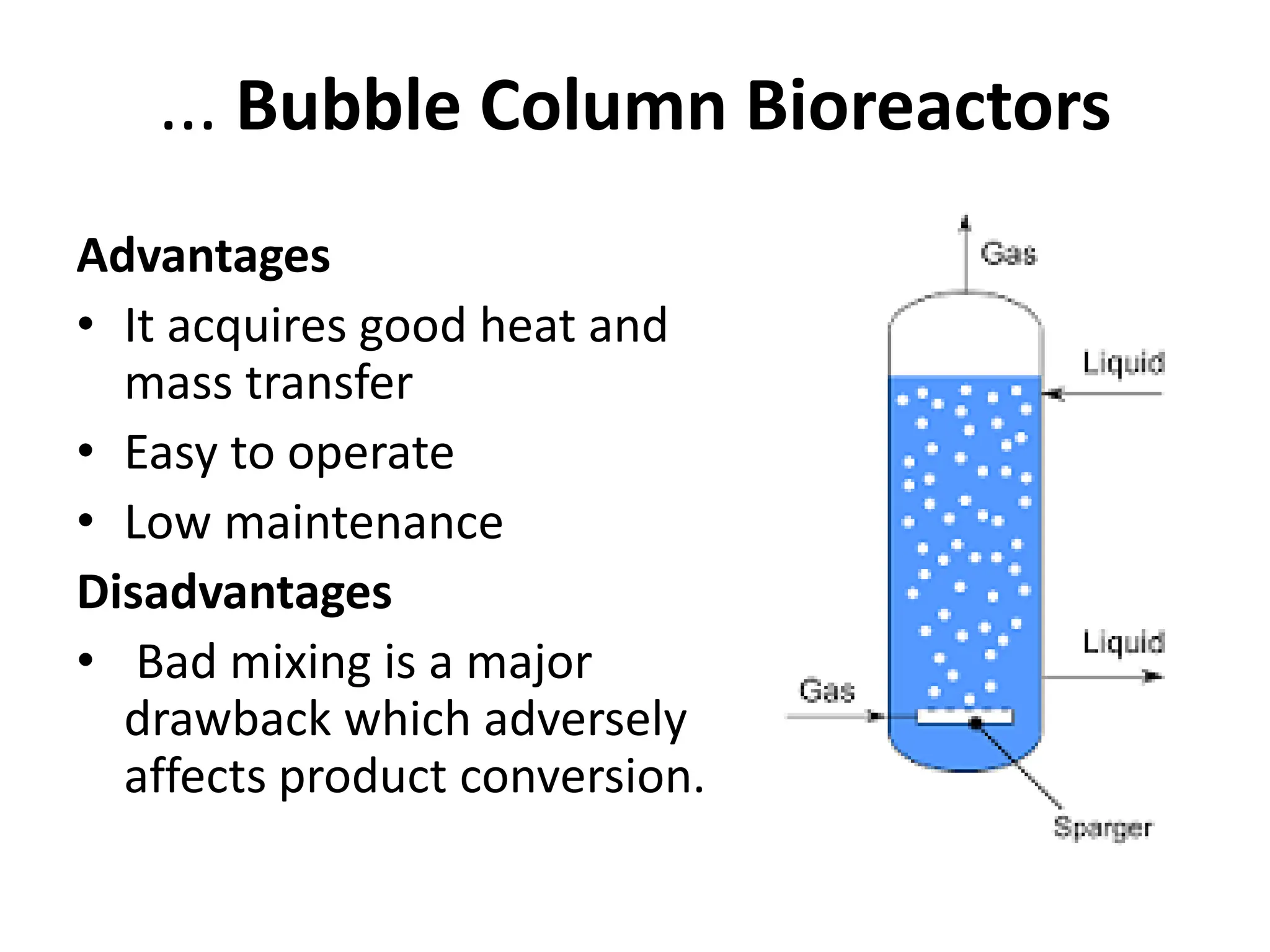 ... Bubble Column Bioreactors

Advantages

• It acquires good heat and mass transfer

• Easy to operate

• Low maintenance

Disadvantages

• Bad mixing is a major drawback which adversely affects product conversion.

Gas

Liquid

Liquid

Gas

Sparger